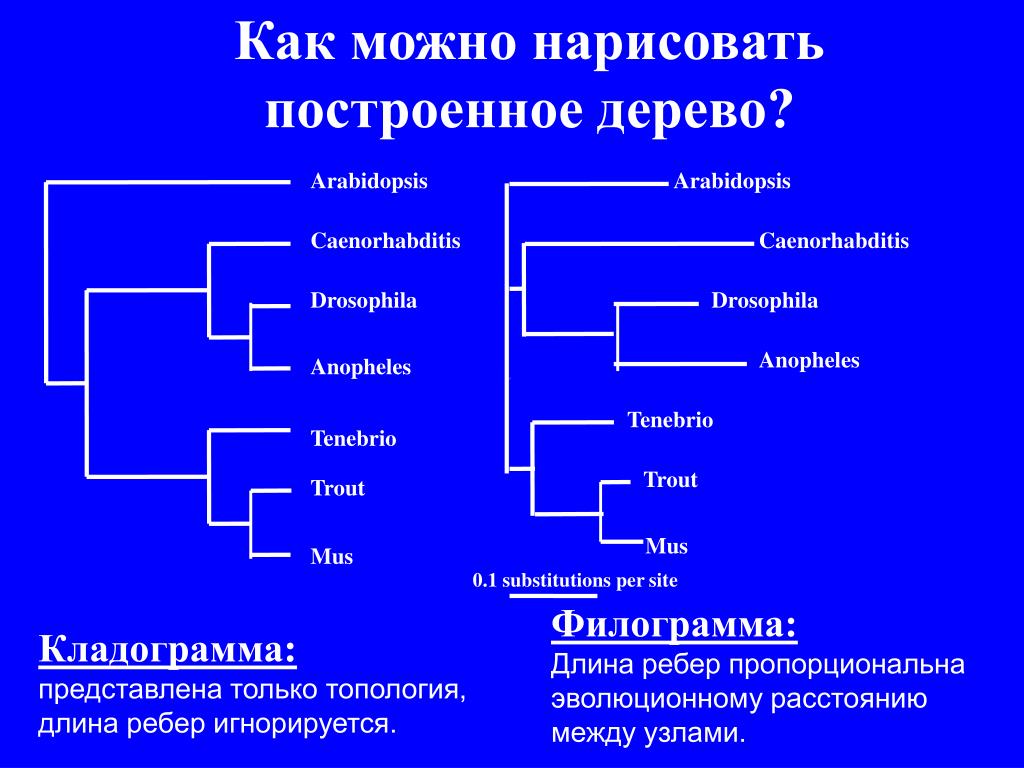 Как можно нарисовать построенное дерево?

Arabidopsis
Caenorhabditis
Drosophila
Anopheles
Tenebrio
Trout
Mus

Arabidopsis
Caenorhabditis
Drosophila
Anopheles
Tenebrio
Trout
Mus

0.1 substitutions per site

Кладограмма:
представлена только топология, длина ребер игнорируется.

Филограмма:
Длина ребер пропорциональна эволюционному расстоянию между узлами.